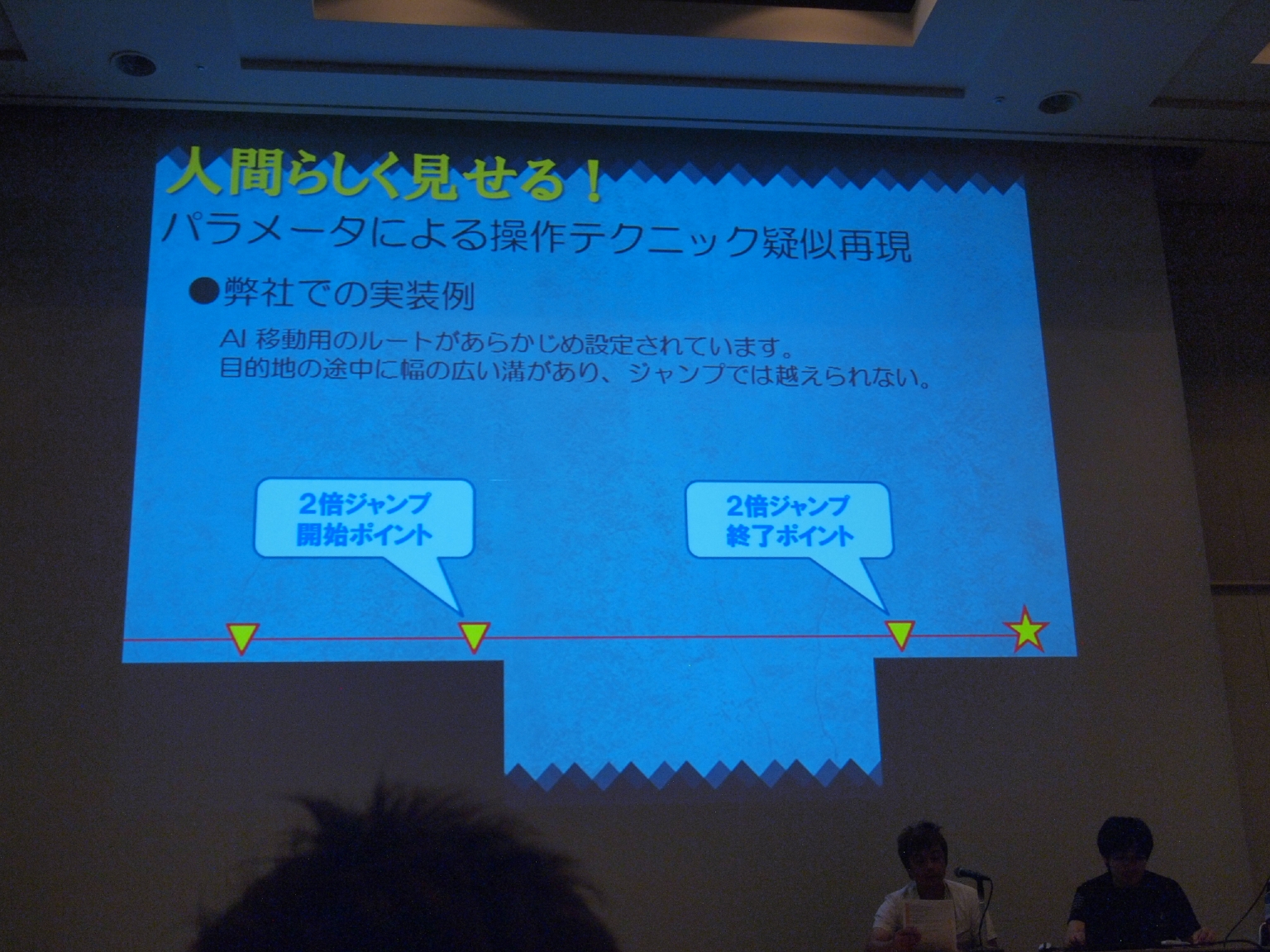 人間らしく見せる！
パラメータによる操作テクニック疑似再現

●弊社での実装例

AI 移動用のルートがあらかじめ設定されています。
目的地の途中に幅の広い溝があり、ジャンプでは越えられない。

2倍ジャンプ
開始ポイント

2倍ジャンプ
終了ポイント